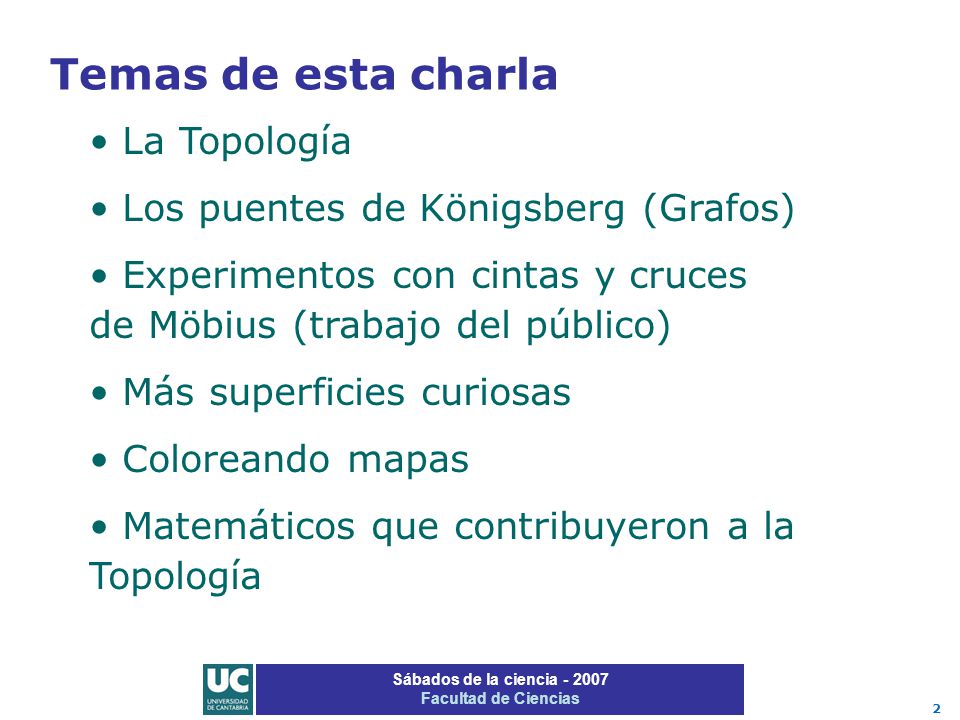 Temas de esta charla

• La Topología

• Los puentes de Königsberg (Grafos)

• Experimentos con cintas y cruces de Möbius (trabajo del público)

• Más superficies curiosas

• Coloreando mapas

• Matemáticos que contribuyeron a la Topología

UC
UNIVERSIDAD DE CANTABRIA

Sábados de la ciencia - 2007
Facultad de Ciencias

2